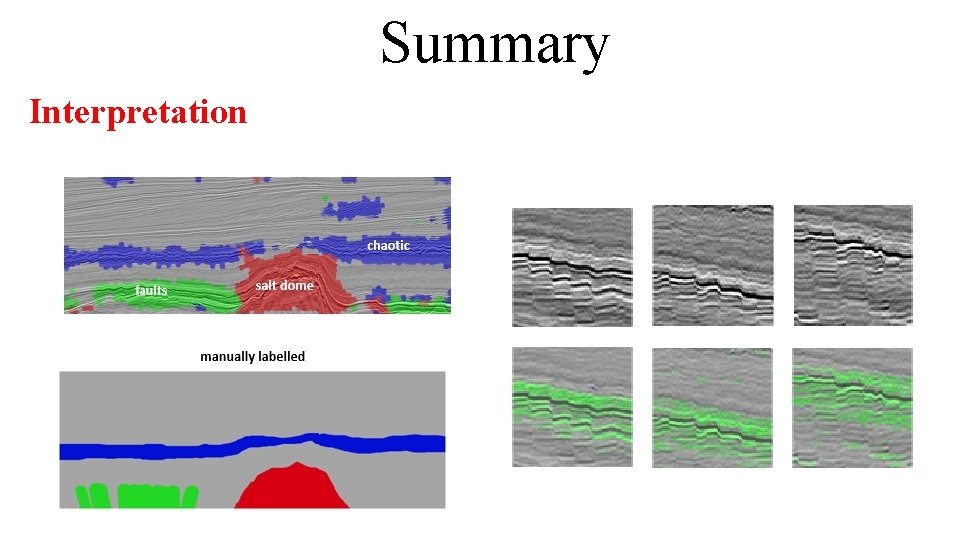 Summary

Interpretation

chaotic

faults

salt dome

manually labelled